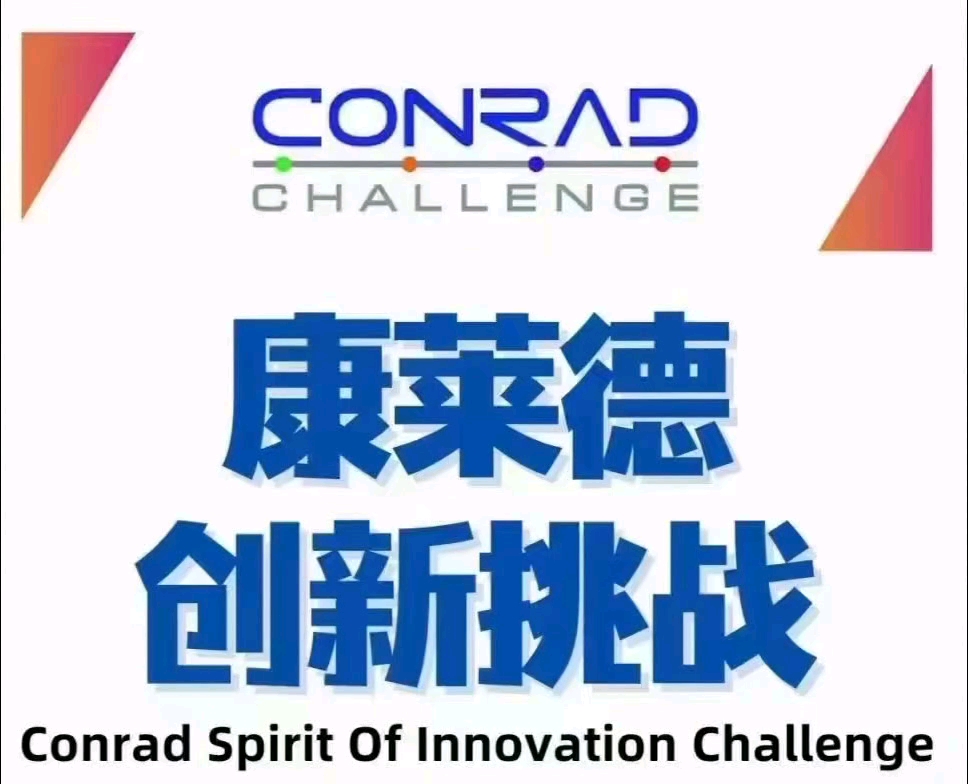 CONRAD
CHALLENGE

康莱德
创新挑战

Conrad Spirit Of Innovation Challenge